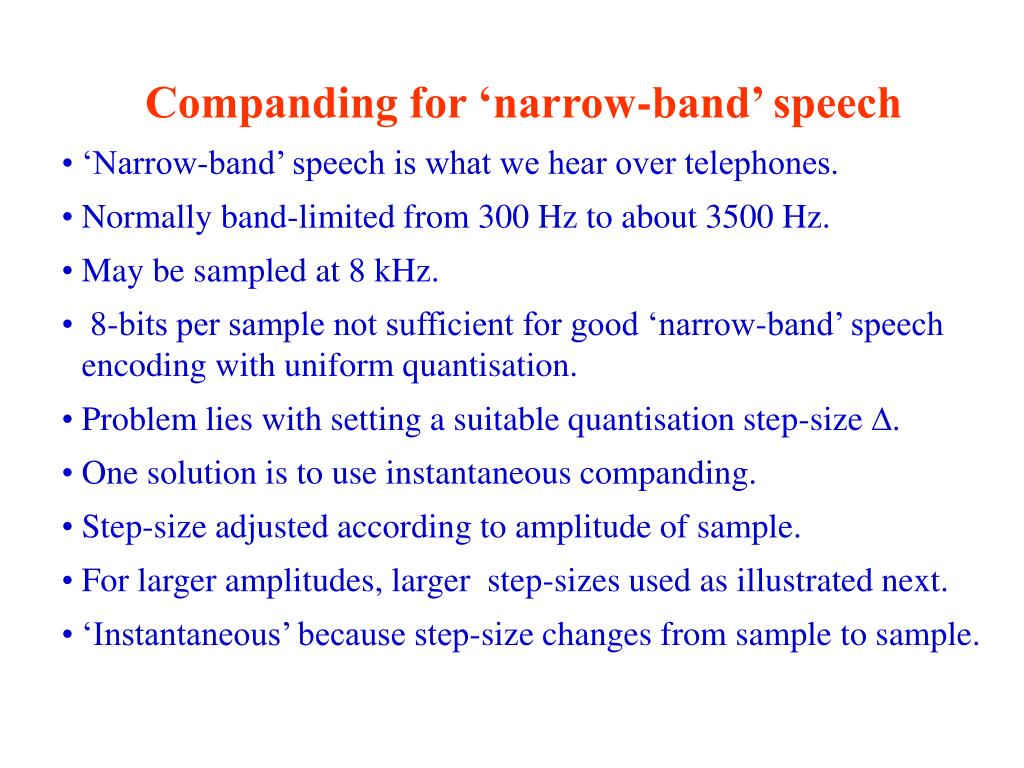 Companding for ‘narrow-band’ speech

• ‘Narrow-band’ speech is what we hear over telephones.

• Normally band-limited from 300 Hz to about 3500 Hz.

• May be sampled at 8 kHz.

• 8-bits per sample not sufficient for good ‘narrow-band’ speech encoding with uniform quantisation.

• Problem lies with setting a suitable quantisation step-size $\Delta$.

• One solution is to use instantaneous companding.

• Step-size adjusted according to amplitude of sample.

• For larger amplitudes, larger step-sizes used as illustrated next.

• ‘Instantaneous’ because step-size changes from sample to sample.